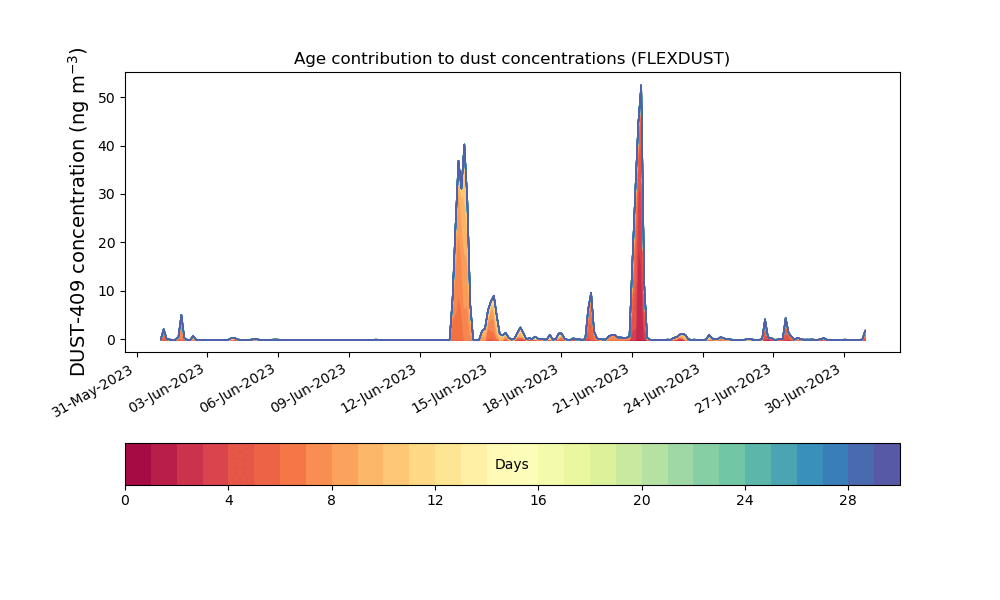 Age contribution to dust concentrations (FLEXDUST)

DUST-409 concentration (ng m$^{-3}$)

50
40
30
20
10
0

31-May-2023
03-Jun-2023
06-Jun-2023
09-Jun-2023
12-Jun-2023
15-Jun-2023
18-Jun-2023
21-Jun-2023
24-Jun-2023
27-Jun-2023
30-Jun-2023

Days

0
4
8
12
16
20
24
28